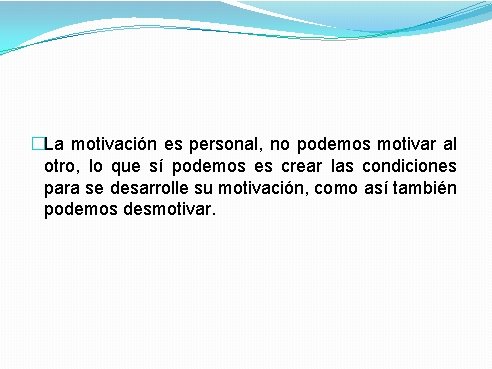 La motivación es personal, no podemos motivar al otro, lo que sí podemos es crear las condiciones para se desarrolle su motivación, como así también podemos desmotivar.